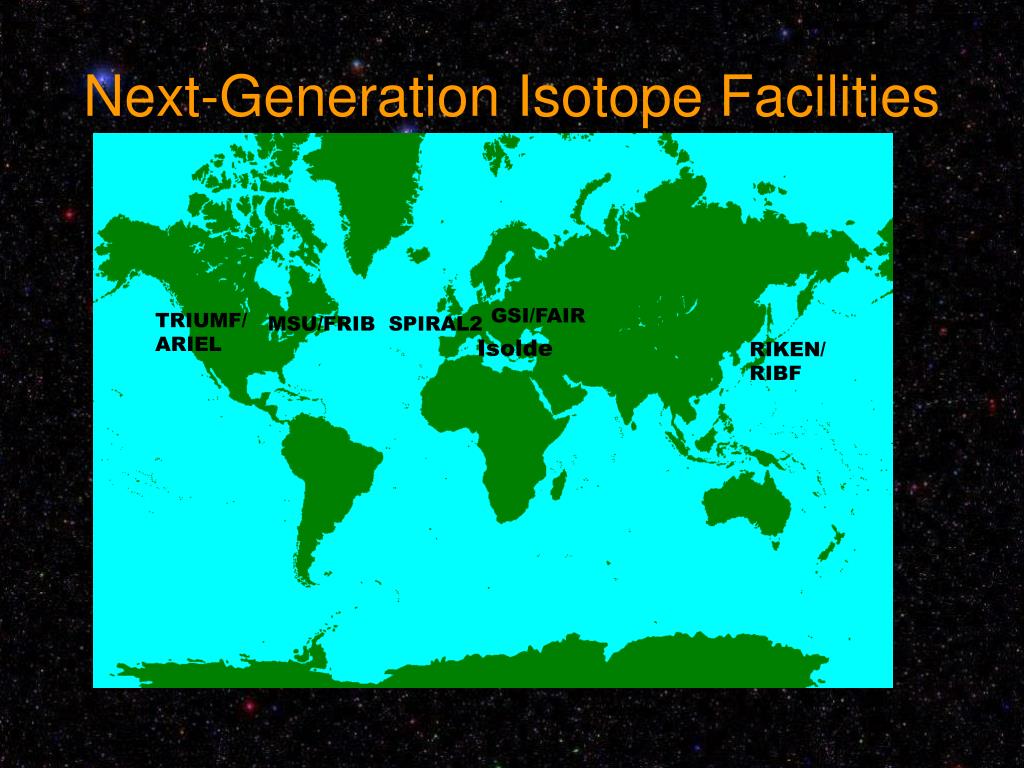 Next-Generation Isotope Facilities

TRIUMF/
ARIEL

MSU/FRIB

SPIRAL2

GSI/FAIR

Isolde

RIKEN/
RIBF